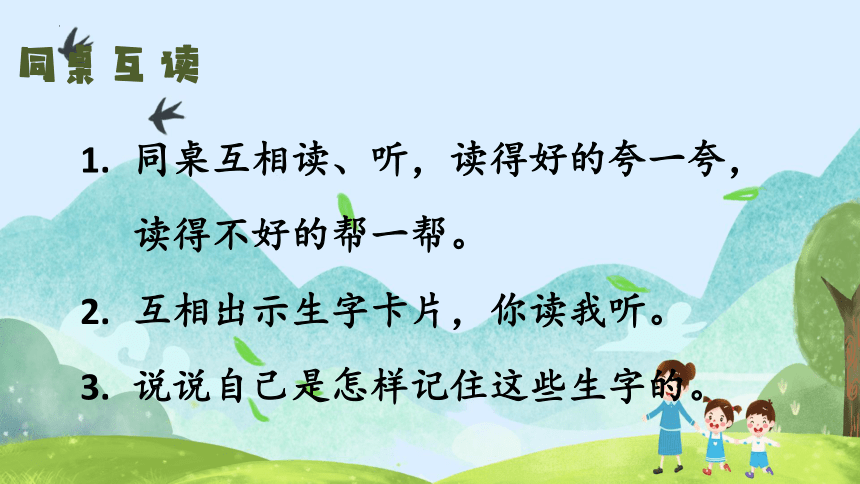 同桌互读

1. 同桌互相读、听，读得好的夸一夸，读得不好的帮一帮。

2. 互相出示生字卡片，你读我听。

3. 说说自己是怎样记住这些生字的。